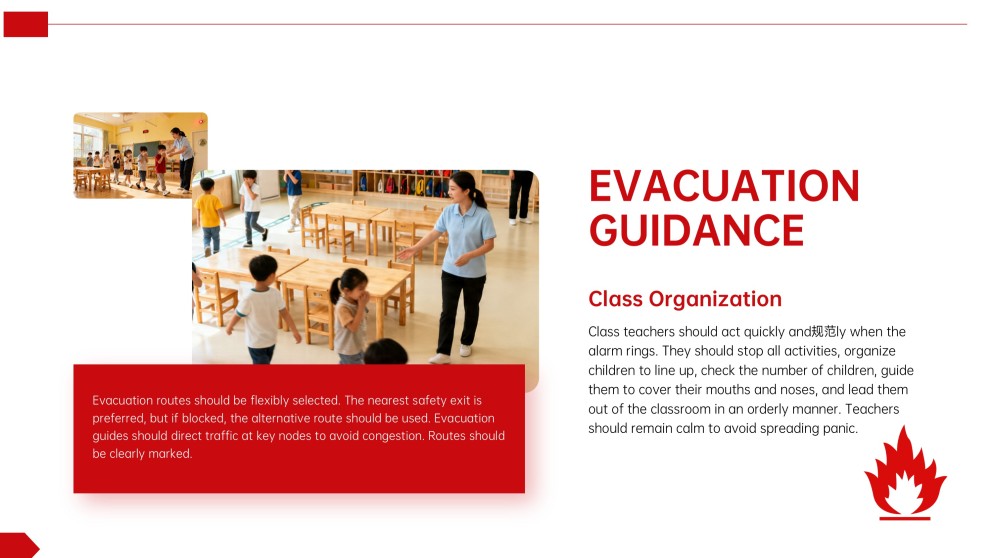 EVACUATION GUIDANCE

Class Organization

Class teachers should act quickly and规范ly when the alarm rings. They should stop all activities, organize children to line up, check the number of children, guide them to cover their mouths and noses, and lead them out of the classroom in an orderly manner. Teachers should remain calm to avoid spreading panic.

Evacuation routes should be flexibly selected. The nearest safety exit is preferred, but if blocked, the alternative route should be used. Evacuation guides should direct traffic at key nodes to avoid congestion. Routes should be clearly marked.